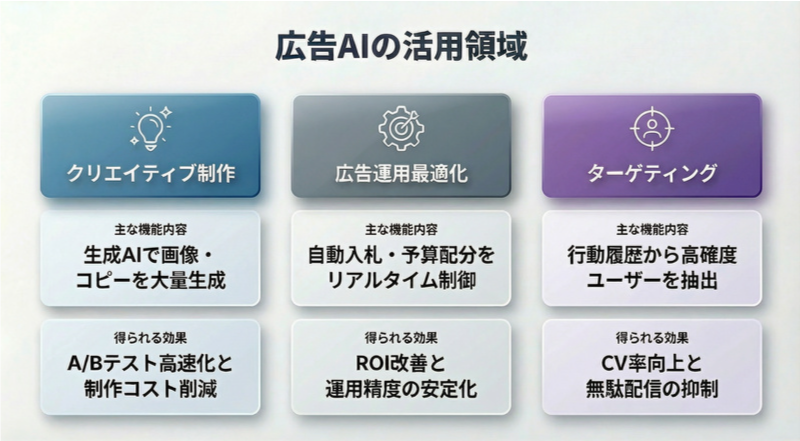 広告AIの活用領域

クリエイティブ制作

主な機能内容
生成AIで画像・コピーを大量生成

得られる効果
A/Bテスト高速化と制作コスト削減

広告運用最適化

主な機能内容
自動入札・予算配分をリアルタイム制御

得られる効果
ROI改善と運用精度の安定化

ターゲティング

主な機能内容
行動履歴から高確度ユーザーを抽出

得られる効果
CV率向上と無駄配信の抑制